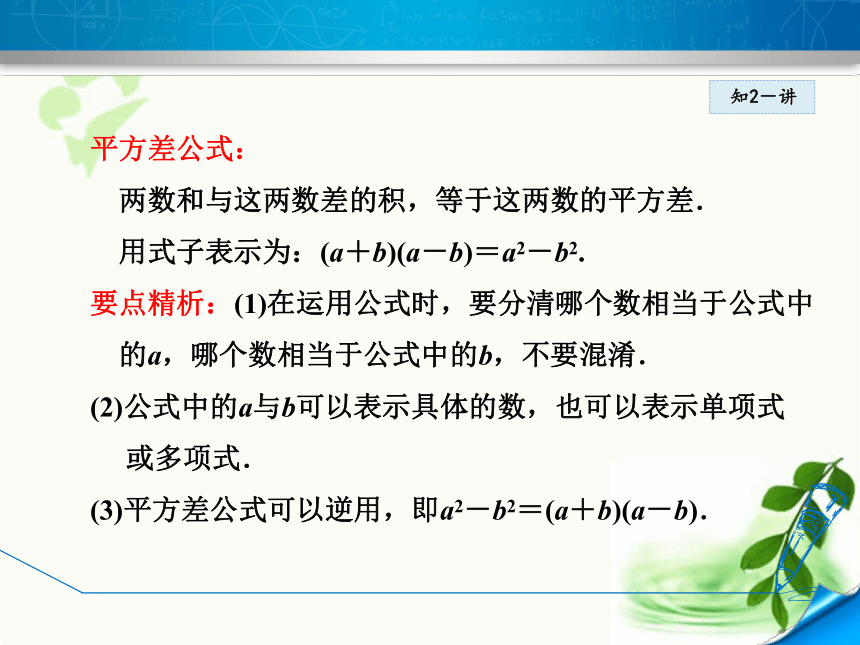 知2－讲

平方差公式：

两数和与这两数差的积，等于这两数的平方差.

用式子表示为：$(a+b)(a-b)=a^2-b^2$.

要点精析：(1)在运用公式时，要分清哪个数相当于公式中的$a$，哪个数相当于公式中的$b$，不要混淆.

(2)公式中的$a$与$b$可以表示具体的数，也可以表示单项式或多项式.

(3)平方差公式可以逆用，即$a^2-b^2=(a+b)(a-b)$.